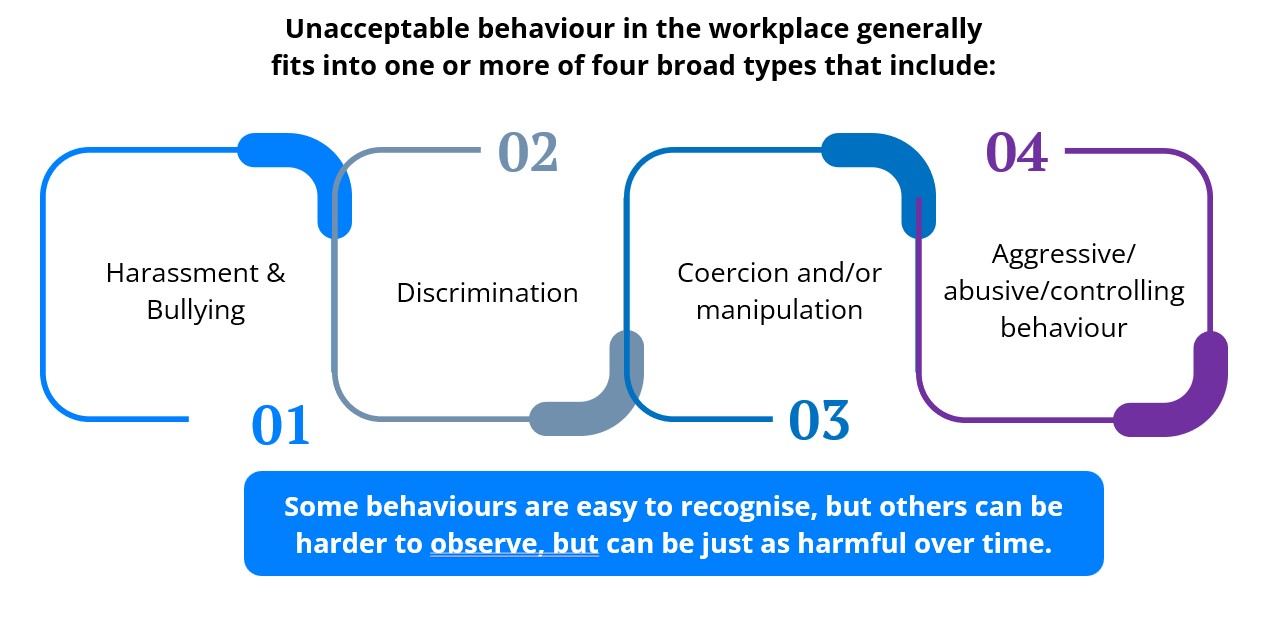 Unacceptable behaviour in the workplace generally fits into one or more of four broad types that include:

01

Harassment & Bullying

02

Discrimination

03

Coercion and/or manipulation

04

Aggressive/ abusive/controlling behaviour

Some behaviours are easy to recognise, but others can be harder to observe, but can be just as harmful over time.